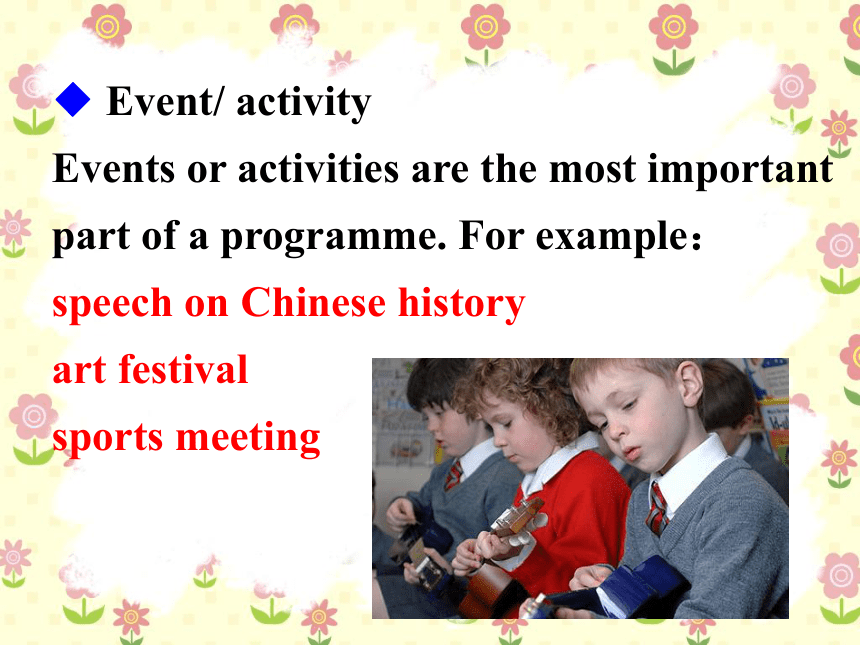 ◆ Event/ activity

Events or activities are the most important part of a programme. For example：

speech on Chinese history

art festival

sports meeting